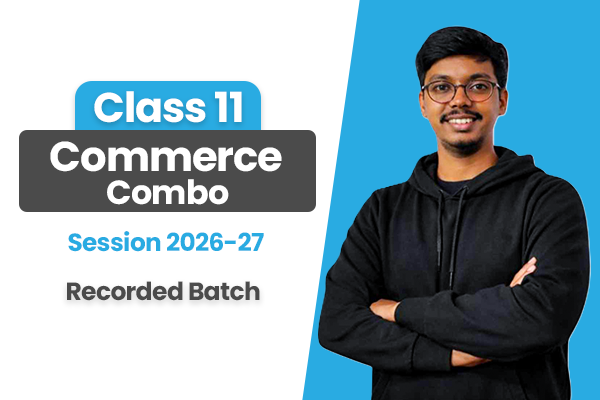 Class 11
Commerce Combo
Session 2026-27
Recorded Batch